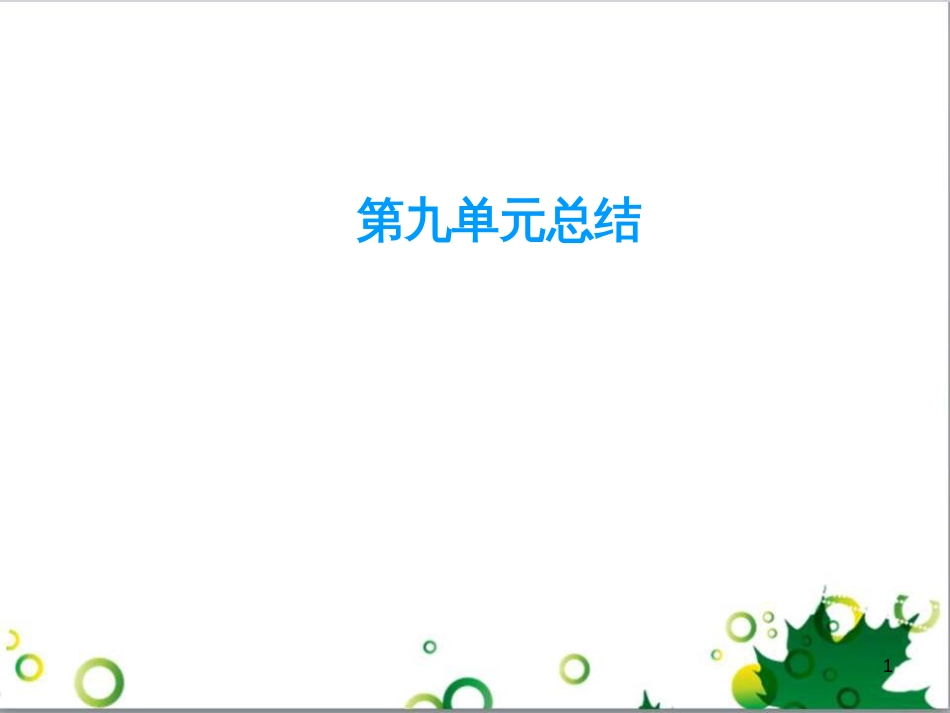 第九单元总结

1